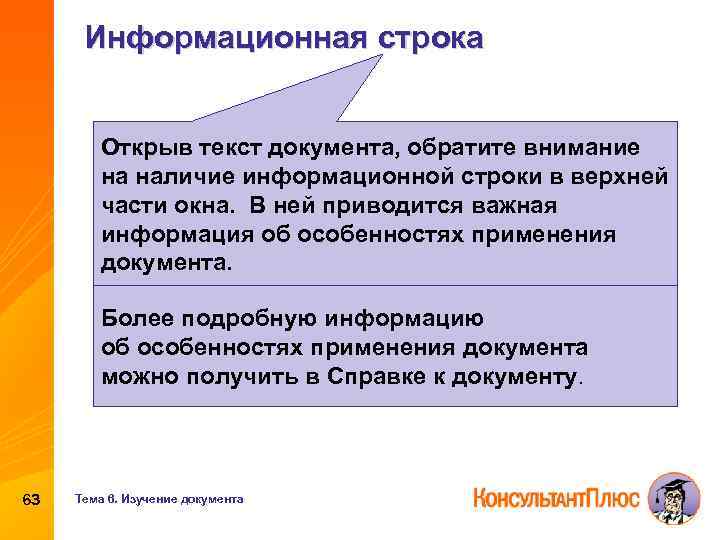 Информационная строка

Открыв текст документа, обратите внимание на наличие информационной строки в верхней части окна. В ней приводится важная информация об особенностях применения документа.

Более подробную информацию об особенностях применения документа можно получить в Справке к документу.

63

Тема 6. Изучение документа

КонсультантПлюс